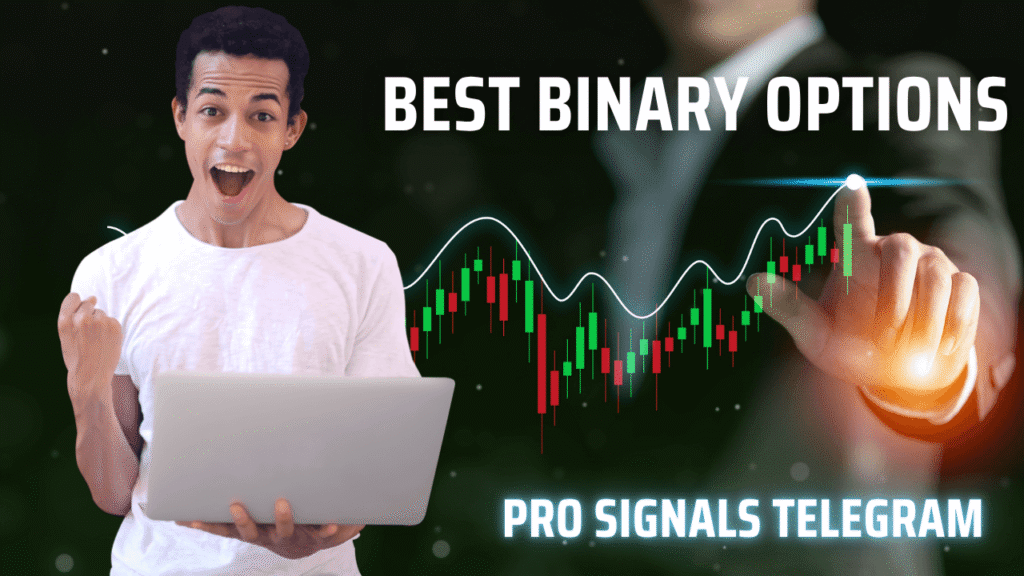 BEST BINARY OPTIONS

PRO SIGNALS TELEGRAM